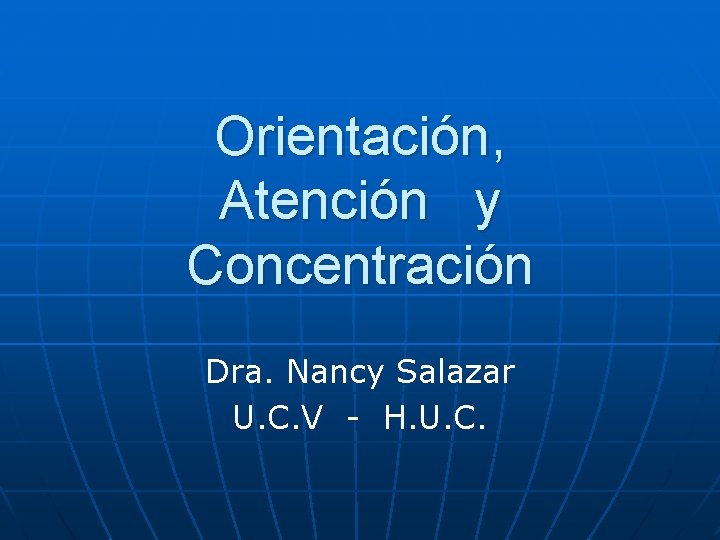 Orientación, Atención y Concentración

Dra. Nancy Salazar
U.C.V - H.U.C.